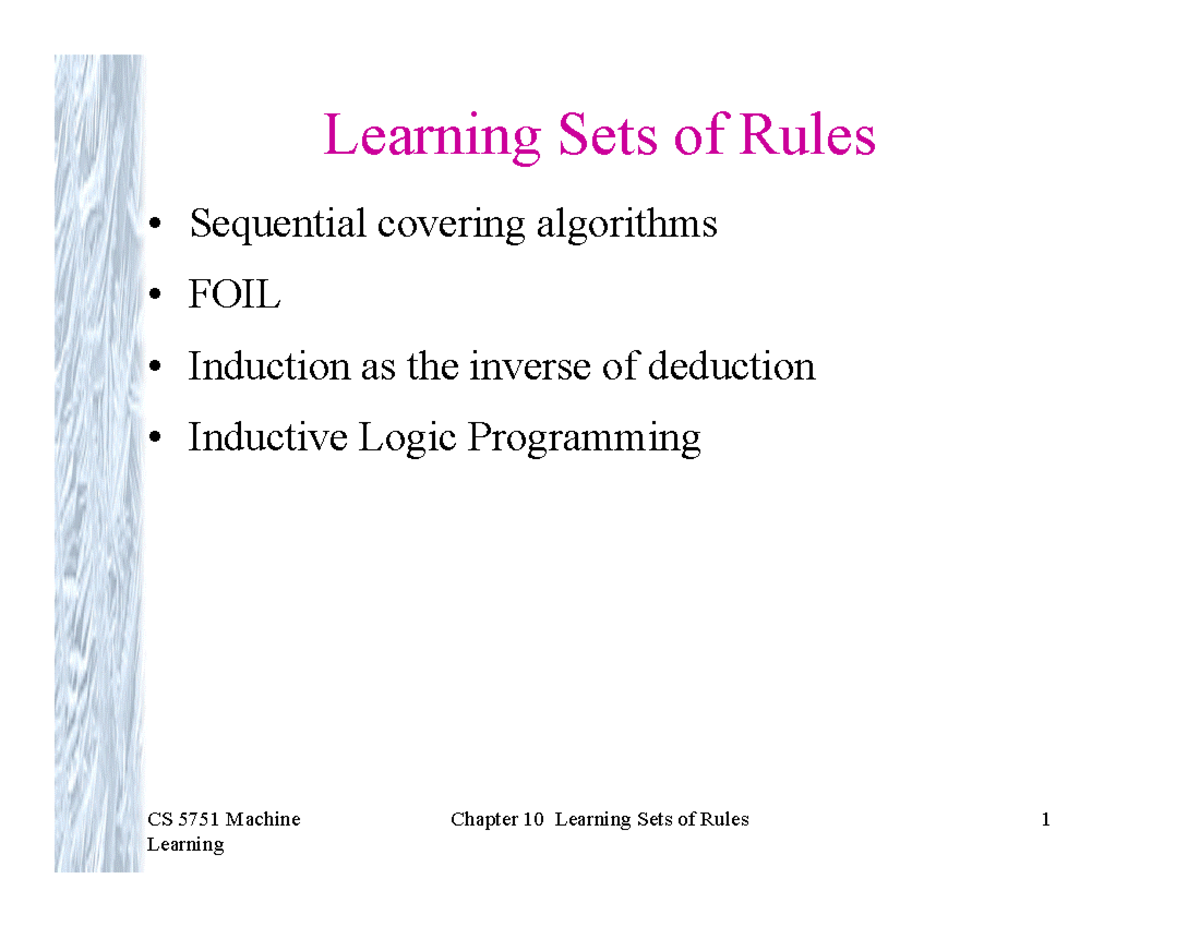 Learning Sets of Rules

• Sequential covering algorithms
• FOIL
• Induction as the inverse of deduction
• Inductive Logic Programming

CS 5751 Machine Learning

Chapter 10 Learning Sets of Rules

1